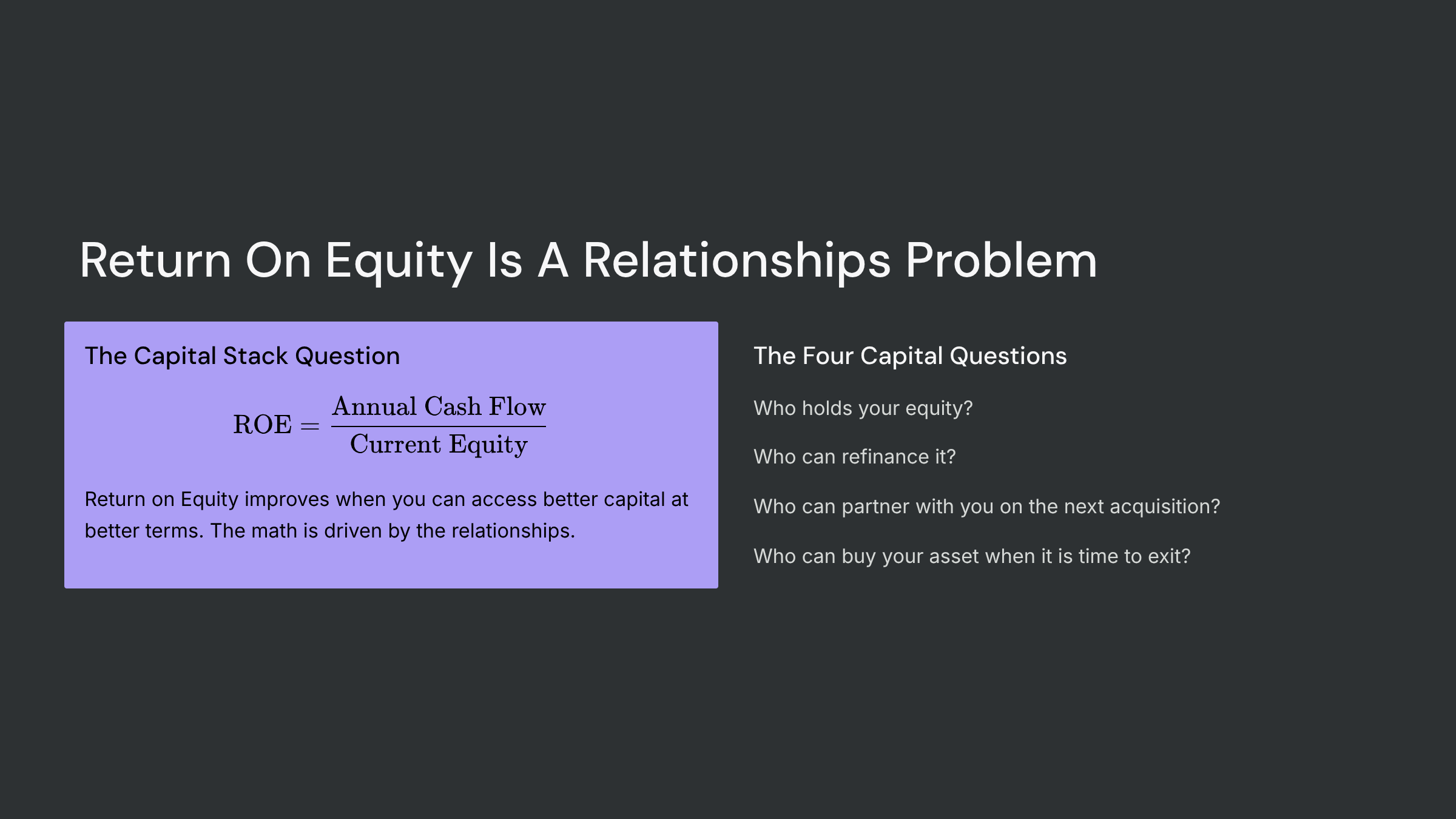 Return On Equity Is A Relationships Problem

The Capital Stack Question

$\text{ROE} = \frac{\text{Annual Cash Flow}}{\text{Current Equity}}$

Return on Equity improves when you can access better capital at better terms. The math is driven by the relationships.

The Four Capital Questions

Who holds your equity?

Who can refinance it?

Who can partner with you on the next acquisition?

Who can buy your asset when it is time to exit?